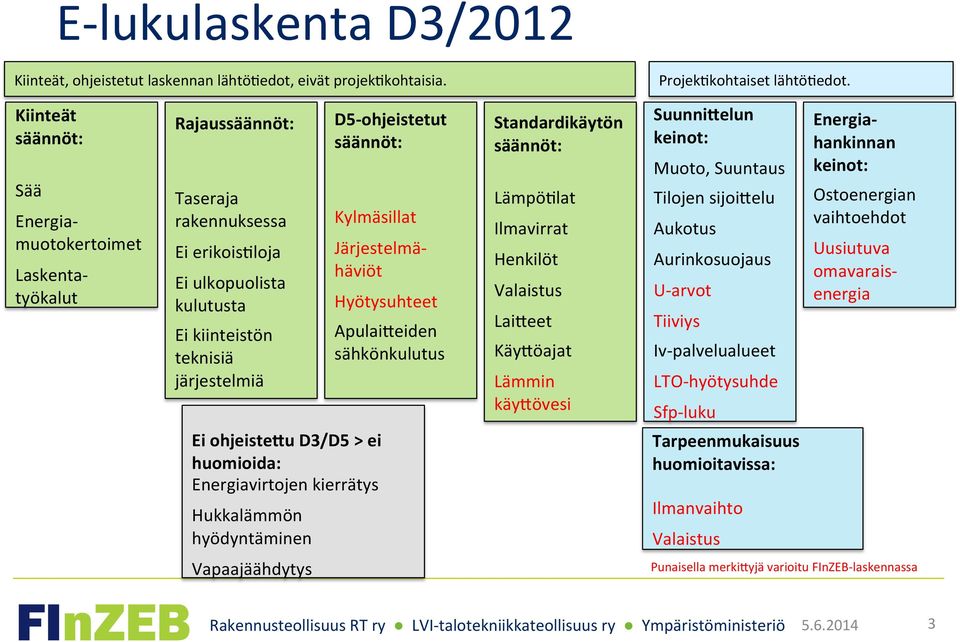 E-lukulaskenta D3/2012

Kiinteät, ohjeistetut laskennan lähtötiedot, eivät projektikohtaisia.

Projektikohtaiset lähtötiedot.

Kiinteät säännöt:

Sää

Energiamuotokertoimet

Laskentatyökalut

Rajaussäännöt:

Taseraja rakennuksessa

Ei erikoistiloja

Ei ulkopuolista kulutusta

Ei kiinteistön teknisiä järjestelmiä

D5-ohjeistetut säännöt:

Kylmäsillat

Järjestelmähäviöt

Hyötysuhteet

Apulaitteiden sähkönkulutus

Standardikäytön säännöt:

Lämpötilat

Ilmavirrat

Henkilöt

Valaistus

Laitteet

Käyttöajat

Lämmin käyttövesi

Suunnittelun keinot:

Muoto, Suuntaus

Tilojen sijoittelu

Aukotus

Aurinkosuojaus

U-arvot

Tiiviys

Iv-palvelualueet

LTO-hyötysuhde

Sfp-luku

Energiahankinnan keinot:

Ostoenergian vaihtoehdot

Uusiutuva omavaraisenergia

Ei ohjeistettu D3/D5 > ei huomioida:

Energiavirtojen kierrätys

Hukkalämmön hyödyntäminen

Vapaajäähdytys

Tarpeenmukaisuus huomioitavissa:

Ilmanvaihto

Valaistus

Punaisella merkittyjä varioitu FInZEB-laskennassa

FInZEB Rakennusteollisuus RT ry ● LVI-talotekniikkateollisuus ry ● Ympäristöministeriö 5.6.2014 3